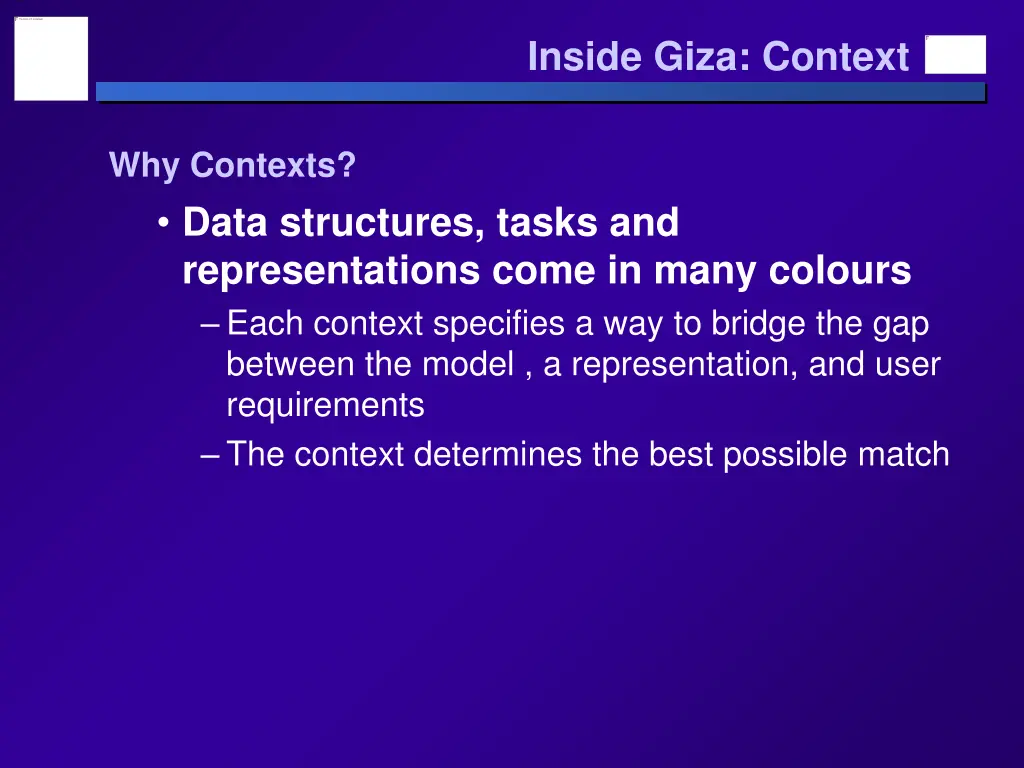 Inside Giza: Context

Why Contexts?

• Data structures, tasks and representations come in many colours

– Each context specifies a way to bridge the gap between the model , a representation, and user requirements

– The context determines the best possible match